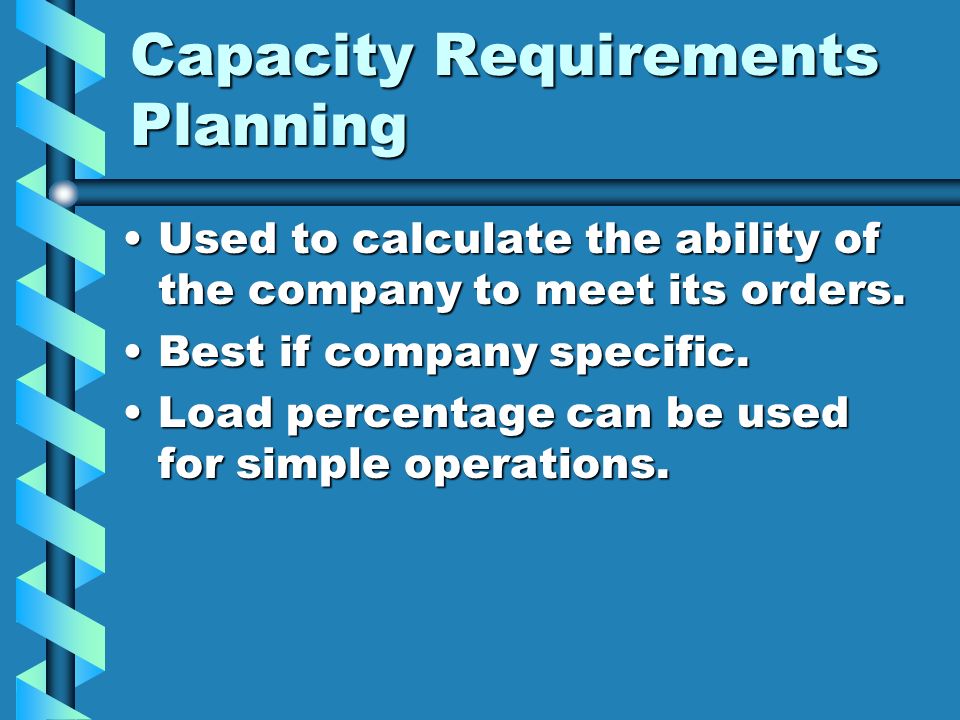 Capacity Requirements Planning

• Used to calculate the ability of the company to meet its orders.
• Best if company specific.
• Load percentage can be used for simple operations.